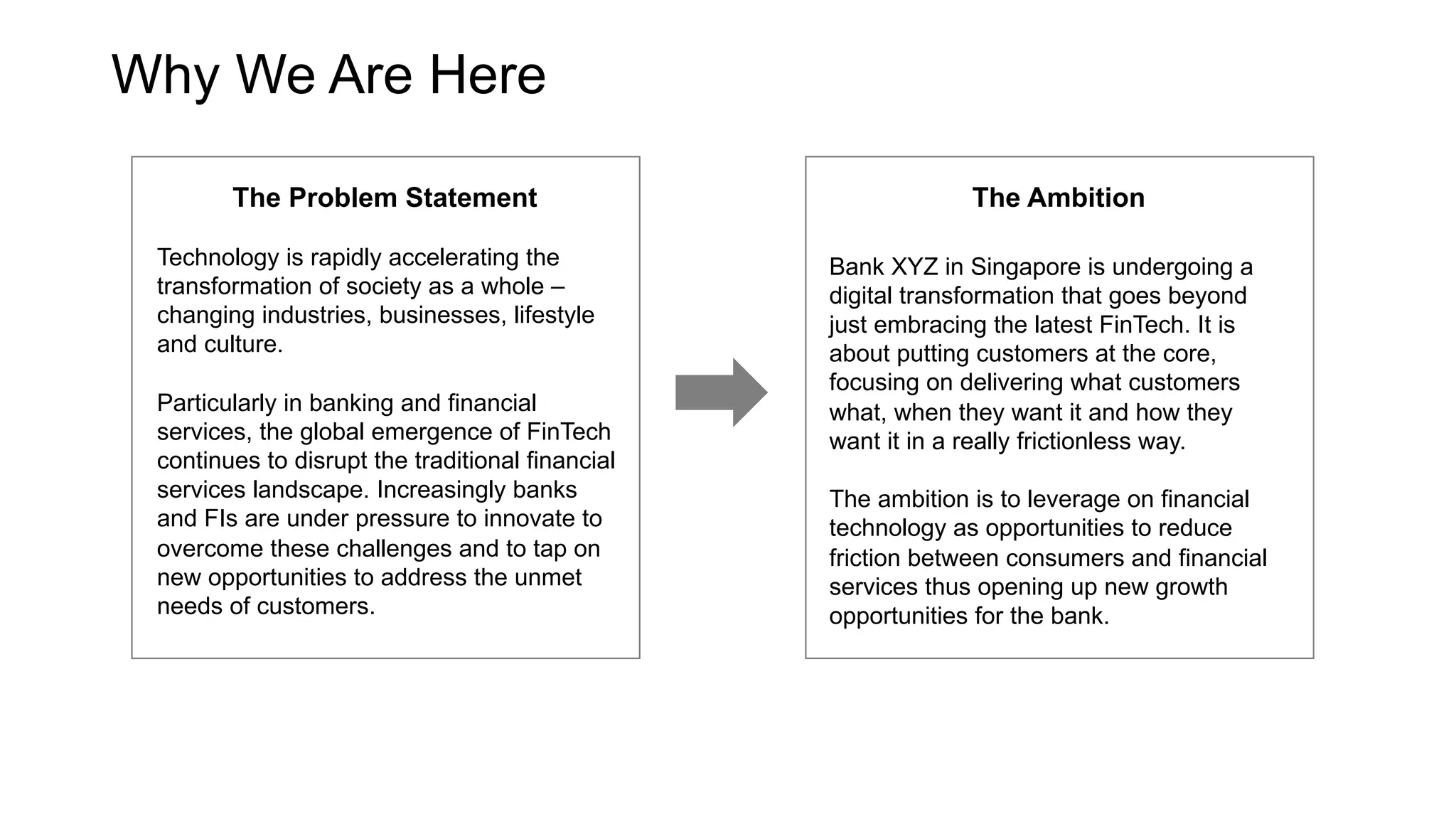 Why We Are Here

The Problem Statement

Technology is rapidly accelerating the transformation of society as a whole – changing industries, businesses, lifestyle and culture.

Particularly in banking and financial services, the global emergence of FinTech continues to disrupt the traditional financial services landscape. Increasingly banks and FIs are under pressure to innovate to overcome these challenges and to tap on new opportunities to address the unmet needs of customers.

The Ambition

Bank XYZ in Singapore is undergoing a digital transformation that goes beyond just embracing the latest FinTech. It is about putting customers at the core, focusing on delivering what customers what, when they want it and how they want it in a really frictionless way.

The ambition is to leverage on financial technology as opportunities to reduce friction between consumers and financial services thus opening up new growth opportunities for the bank.